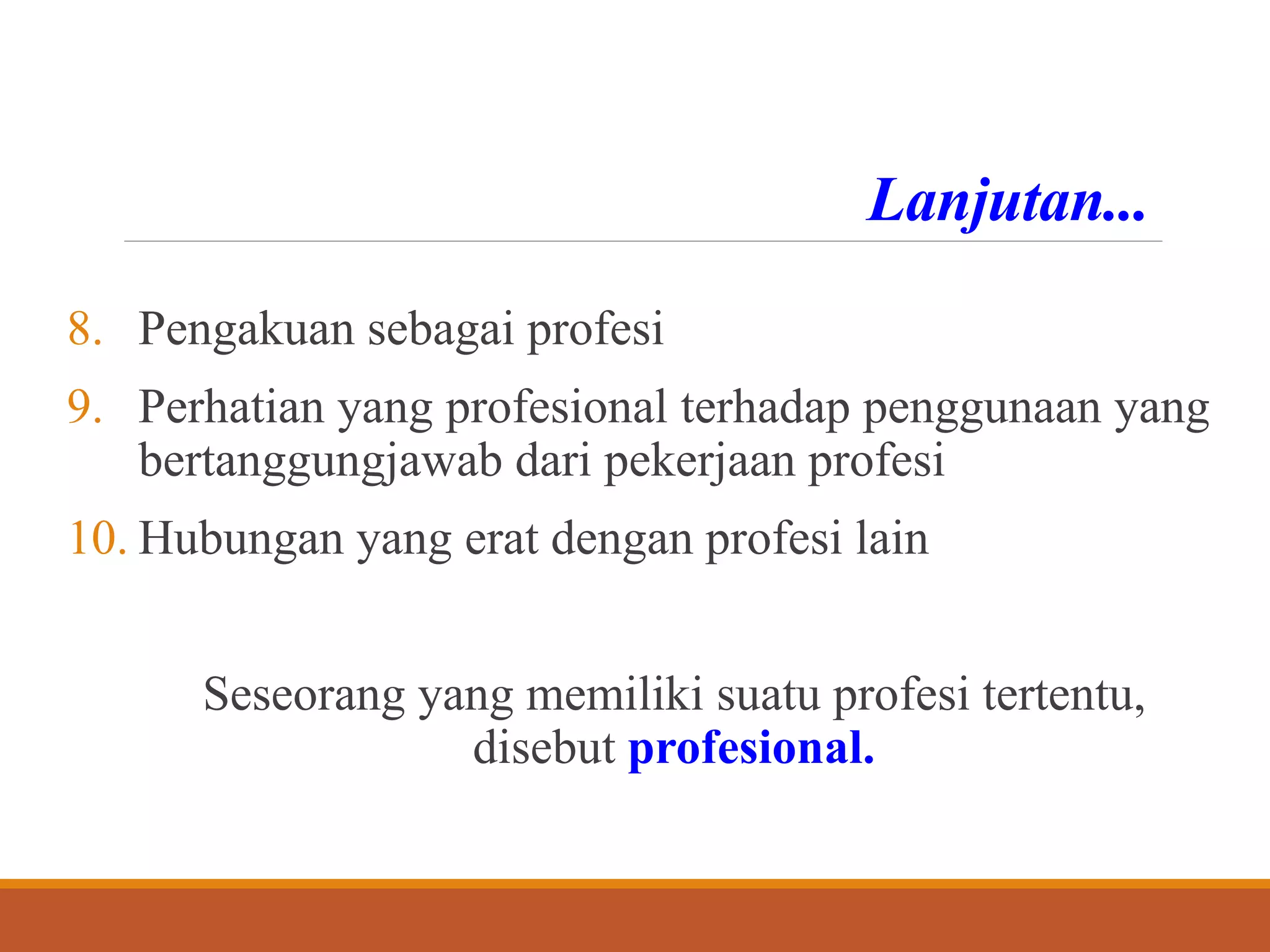 Lanjutan...

8. Pengakuan sebagai profesi
9. Perhatian yang profesional terhadap penggunaan yang bertanggungjawab dari pekerjaan profesi
10. Hubungan yang erat dengan profesi lain

Seseorang yang memiliki suatu profesi tertentu, disebut profesional.